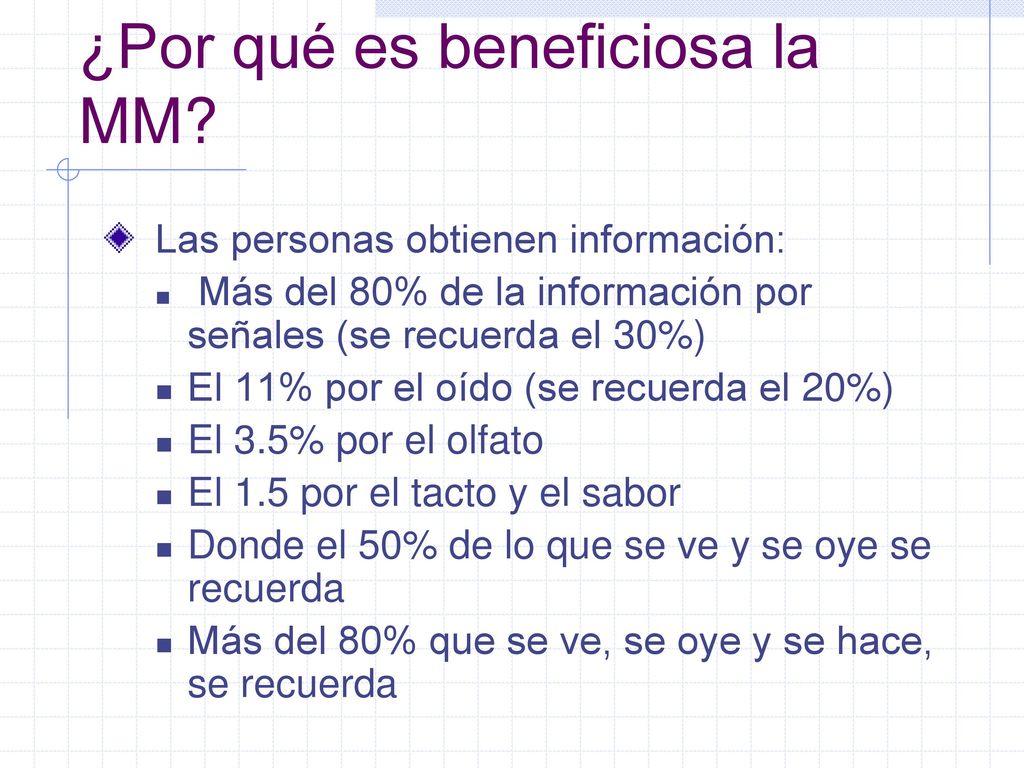 ¿Por qué es beneficiosa la MM?

Las personas obtienen información:

Más del 80% de la información por señales (se recuerda el 30%)

El 11% por el oído (se recuerda el 20%)

El 3.5% por el olfato

El 1.5 por el tacto y el sabor

Donde el 50% de lo que se ve y se oye se recuerda

Más del 80% que se ve, se oye y se hace, se recuerda